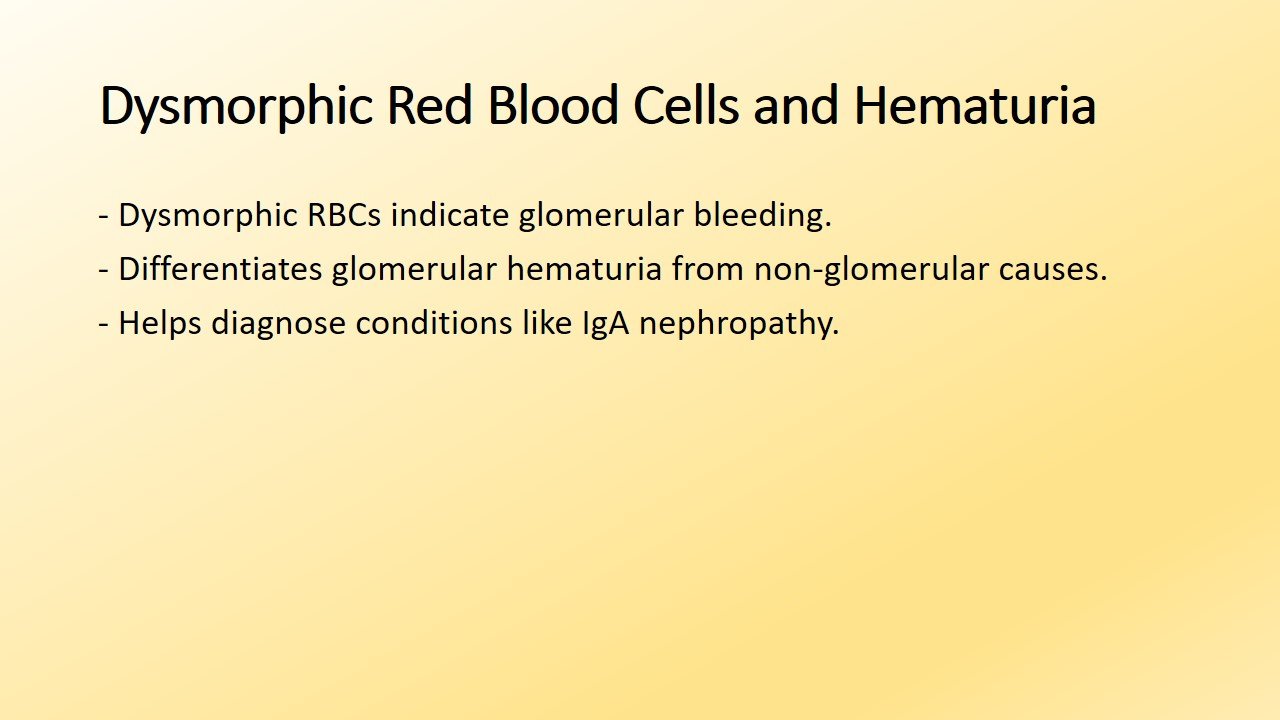 Dysmorphic Red Blood Cells and Hematuria

- Dysmorphic RBCs indicate glomerular bleeding.
- Differentiates glomerular hematuria from non-glomerular causes.
- Helps diagnose conditions like IgA nephropathy.